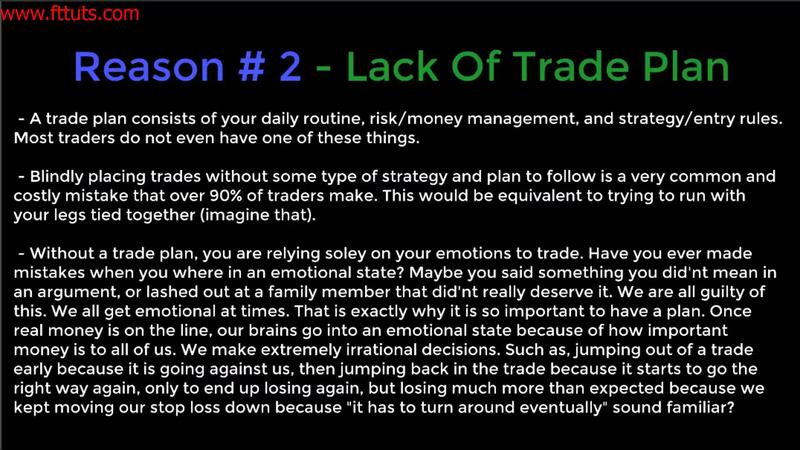 www.fttuts.com

Reason # 2 - Lack Of Trade Plan

- A trade plan consists of your daily routine, risk/money management, and strategy/entry rules. Most traders do not even have one of these things.

- Blindly placing trades without some type of strategy and plan to follow is a very common and costly mistake that over 90% of traders make. This would be equivalent to trying to run with your legs tied together (imagine that).

- Without a trade plan, you are relying soley on your emotions to trade. Have you ever made mistakes when you where in an emotional state? Maybe you said something you did'nt mean in an argument, or lashed out at a family member that did'nt really deserve it. We are all guilty of this. We all get emotional at times. That is exactly why it is so important to have a plan. Once real money is on the line, our brains go into an emotional state because of how important money is to all of us. We make extremely irrational decisions. Such as, jumping out of a trade early because it is going against us, then jumping back in the trade because it starts to go the right way again, only to end up losing again, but losing much more than expected because we kept moving our stop loss down because "it has to turn around eventually" sound familiar?